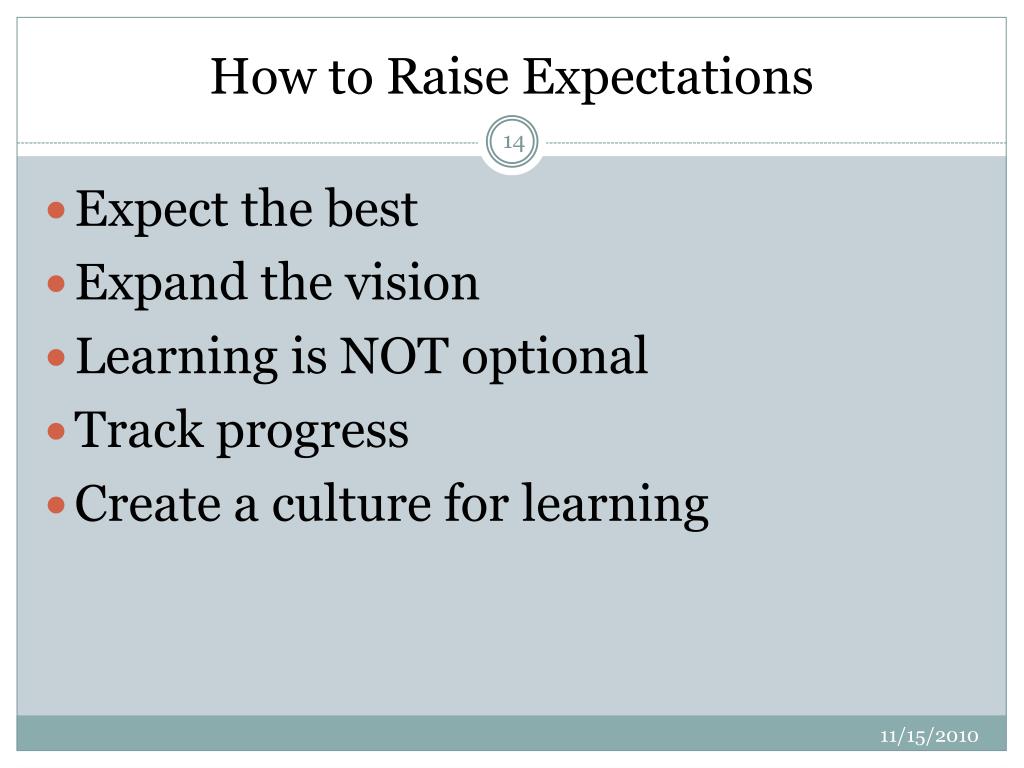 How to Raise Expectations

14

- Expect the best
- Expand the vision
- Learning is NOT optional
- Track progress
- Create a culture for learning

11/15/2010